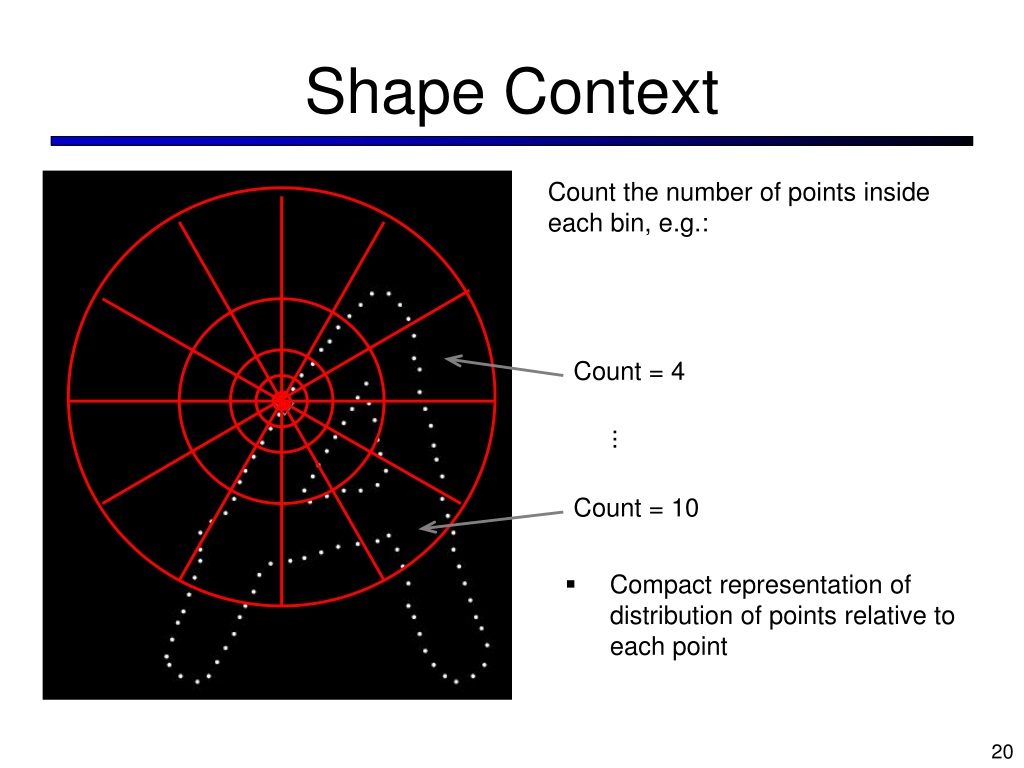 Shape Context

Count the number of points inside each bin, e.g.:

Count = 4

⋮

Count = 10

▪ Compact representation of distribution of points relative to each point

20